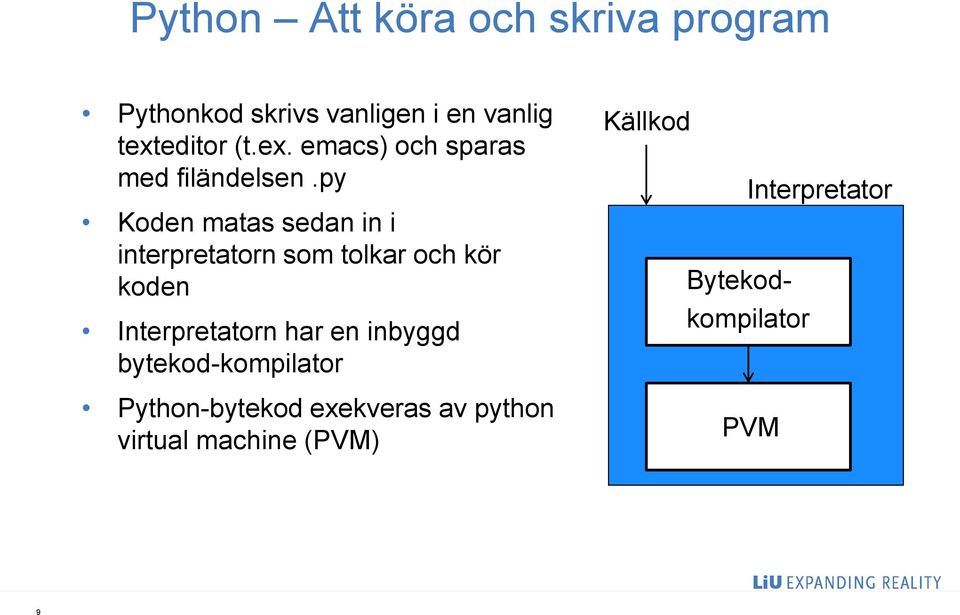 Python – Att köra och skriva program

• Pythonkod skrivs vanligen i en vanlig texteditor (t.ex. emacs) och sparas med filändelsen .py

• Koden matas sedan in i interpretatorn som tolkar och kör koden

• Interpretatorn har en inbyggd bytekod-kompilator

• Python-bytekod exekveras av python virtual machine (PVM)

Källkod

Interpretator

Bytekod-kompilator

PVM

LiU EXPANDING REALITY

9